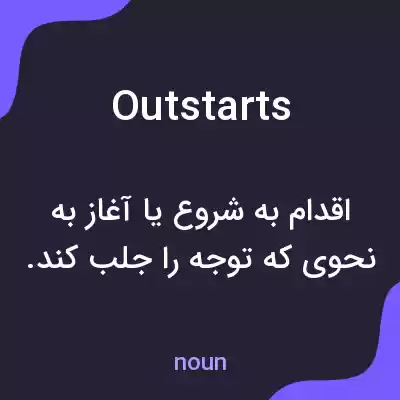 Outstarts

اقدام به شروع یا آغاز به نحوی که توجه را جلب کند.

noun